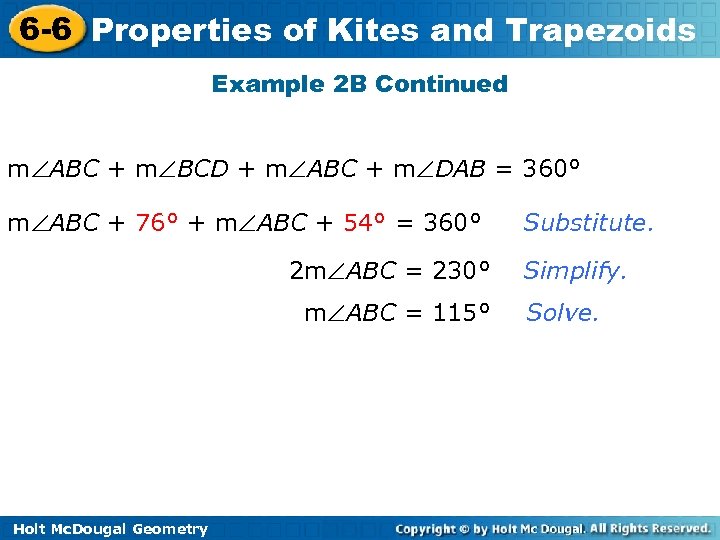 6-6 Properties of Kites and Trapezoids

Example 2B Continued

$m\angle ABC + m\angle BCD + m\angle ABC + m\angle DAB = 360°$

$m\angle ABC + 76° + m\angle ABC + 54° = 360°$ Substitute.

$2m\angle ABC = 230°$ Simplify.

$m\angle ABC = 115°$ Solve.

Holt McDougal Geometry

Copyright © by Holt Mc Dougal. All Rights Reserved.